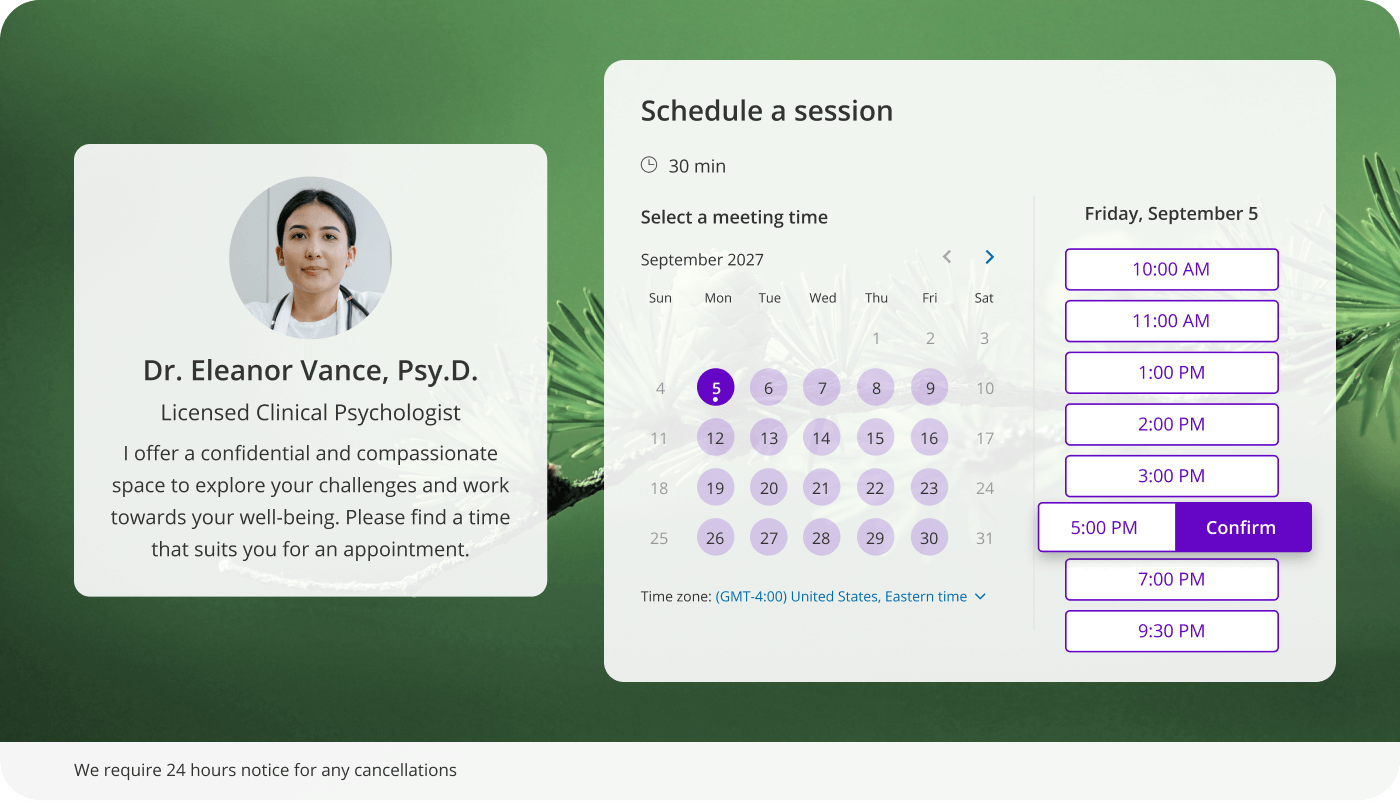 Dr. Eleanor Vance, Psy.D.

Licensed Clinical Psychologist

I offer a confidential and compassionate space to explore your challenges and work towards your well-being. Please find a time that suits you for an appointment.

Schedule a session

30 min

Select a meeting time

September 2027

| Sun | Mon | Tue | Wed | Thu | Fri | Sat |
|---|---|---|---|---|---|---|
| | | | | 1 | 2 | 3 |
| 4 | 5 | 6 | 7 | 8 | 9 | 10 |
| 11 | 12 | 13 | 14 | 15 | 16 | 17 |
| 18 | 19 | 20 | 21 | 22 | 23 | 24 |
| 25 | 26 | 27 | 28 | 29 | 30 | 31 |

Time zone: (GMT-4:00) United States, Eastern time

Friday, September 5

10:00 AM

11:00 AM

1:00 PM

2:00 PM

3:00 PM

5:00 PM Confirm

7:00 PM

9:30 PM

We require 24 hours notice for any cancellations